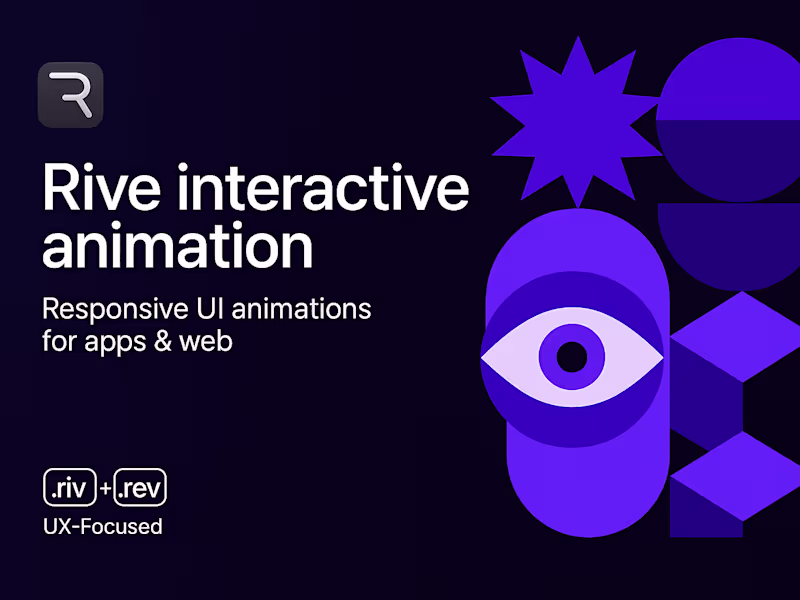 R

Rive interactive animation

Responsive UI animations for apps & web

.riv + .rev

UX-Focused